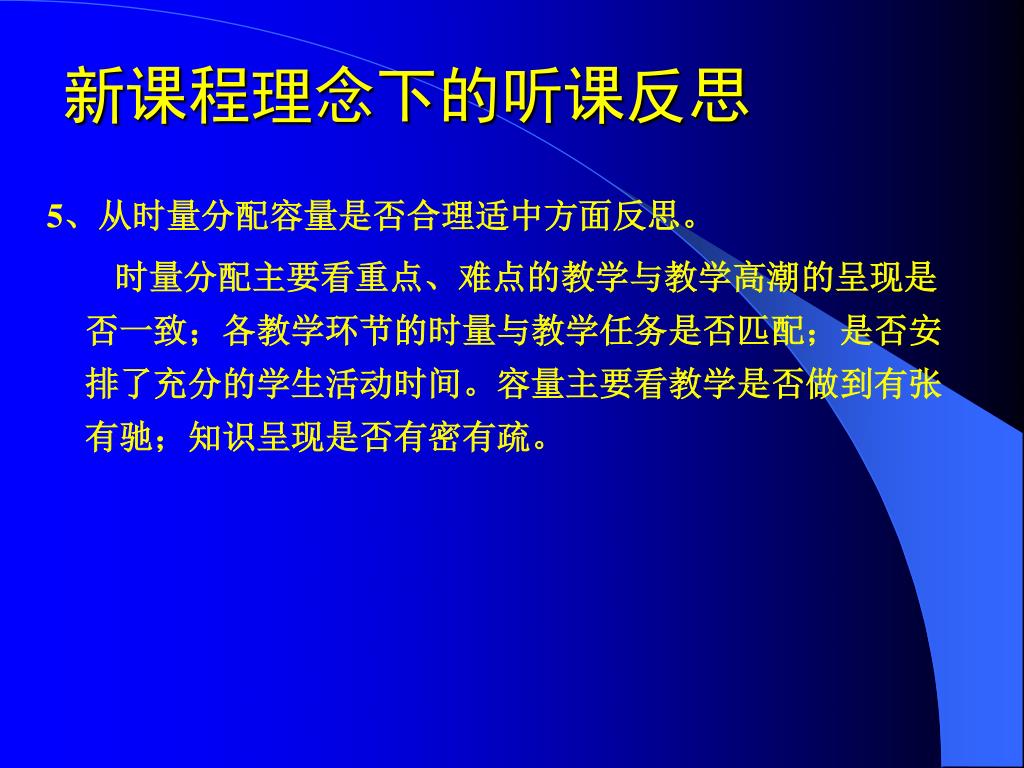 新课程理念下的听课反思

5、从时量分配容量是否合理适中方面反思。

时量分配主要看重点、难点的教学与教学高潮的呈现是否一致；各教学环节的时量与教学任务是否匹配；是否安排了充分的学生活动时间。容量主要看教学是否做到有张有驰；知识呈现是否有密有疏。